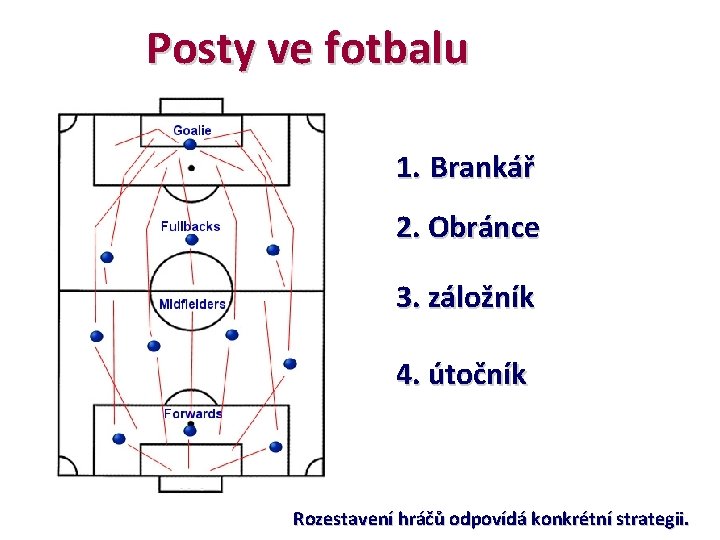 Posty ve fotbalu

Goalie

Fullbacks

Midfielders

Forwards

1. Brankář

2. Obránce

3. záložník

4. útočník

Rozestavení hráčů odpovídá konkrétní strategii.